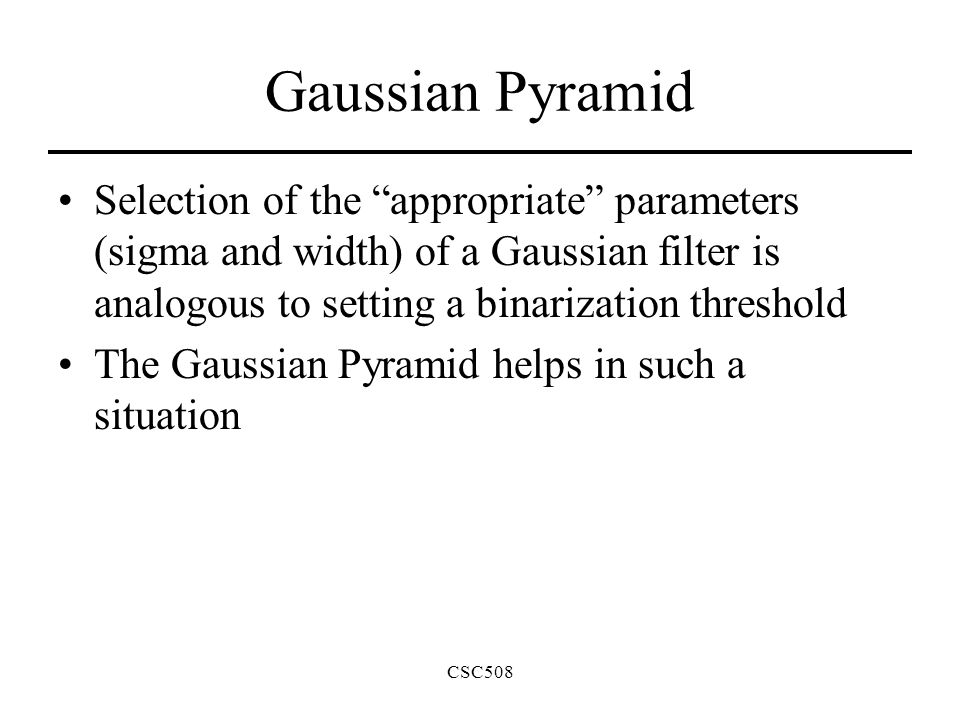 Gaussian Pyramid

• Selection of the “appropriate” parameters (sigma and width) of a Gaussian filter is analogous to setting a binarization threshold

• The Gaussian Pyramid helps in such a situation

CSC508